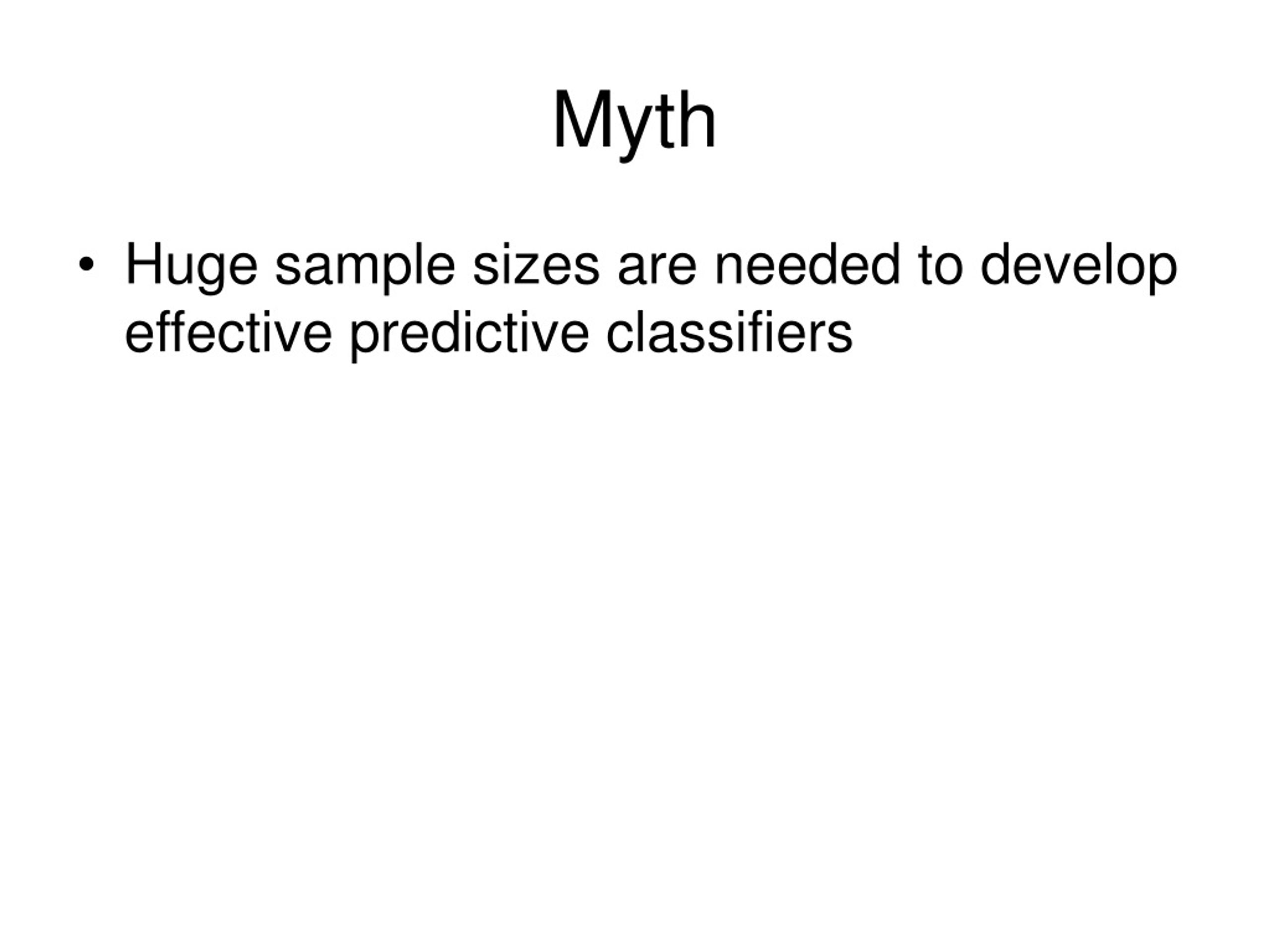 Myth

• Huge sample sizes are needed to develop effective predictive classifiers